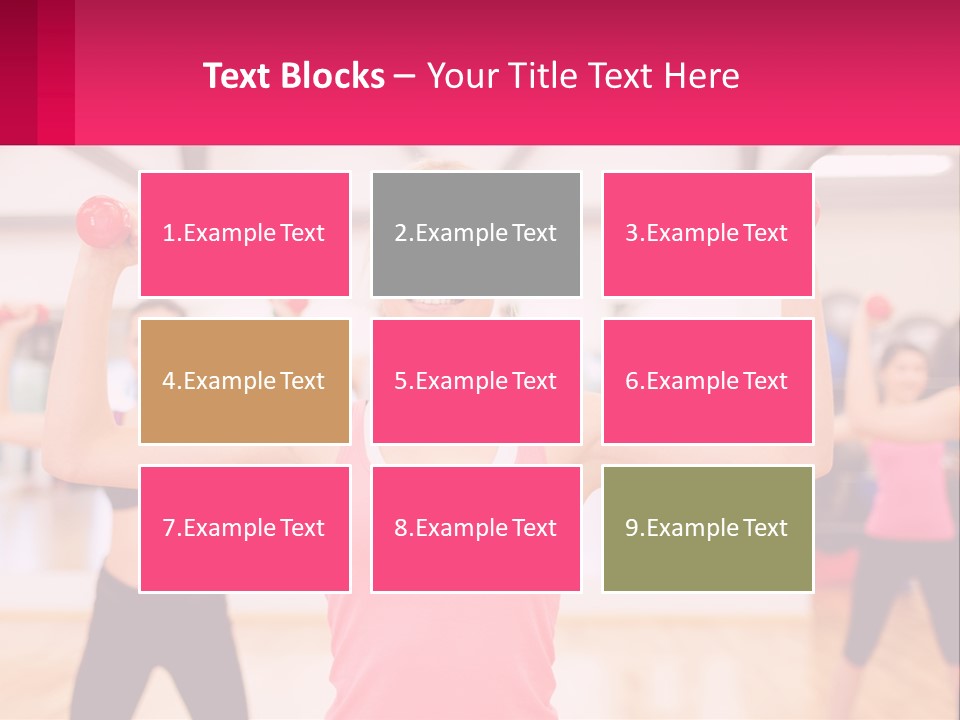 Text Blocks – Your Title Text Here

1.Example Text

2.Example Text

3.Example Text

4.Example Text

5.Example Text

6.Example Text

7.Example Text

8.Example Text

9.Example Text